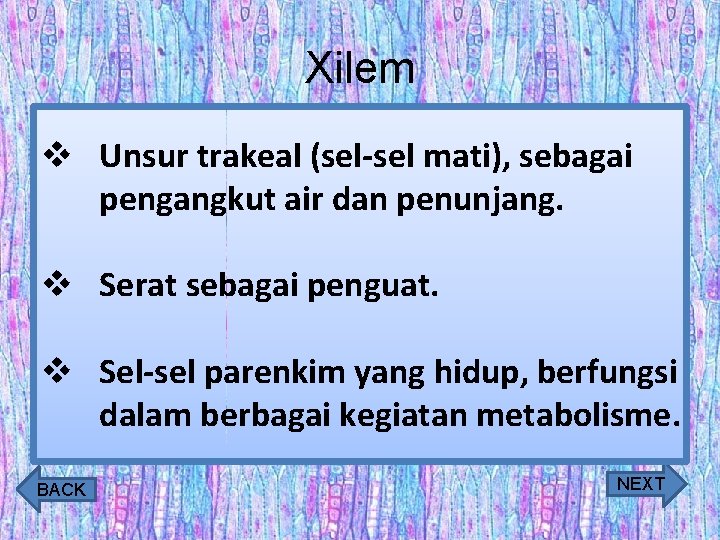 Xilem

❖ Unsur trakeal (sel-sel mati), sebagai pengangkut air dan penunjang.

❖ Serat sebagai penguat.

❖ Sel-sel parenkim yang hidup, berfungsi dalam berbagai kegiatan metabolisme.

BACK

NEXT